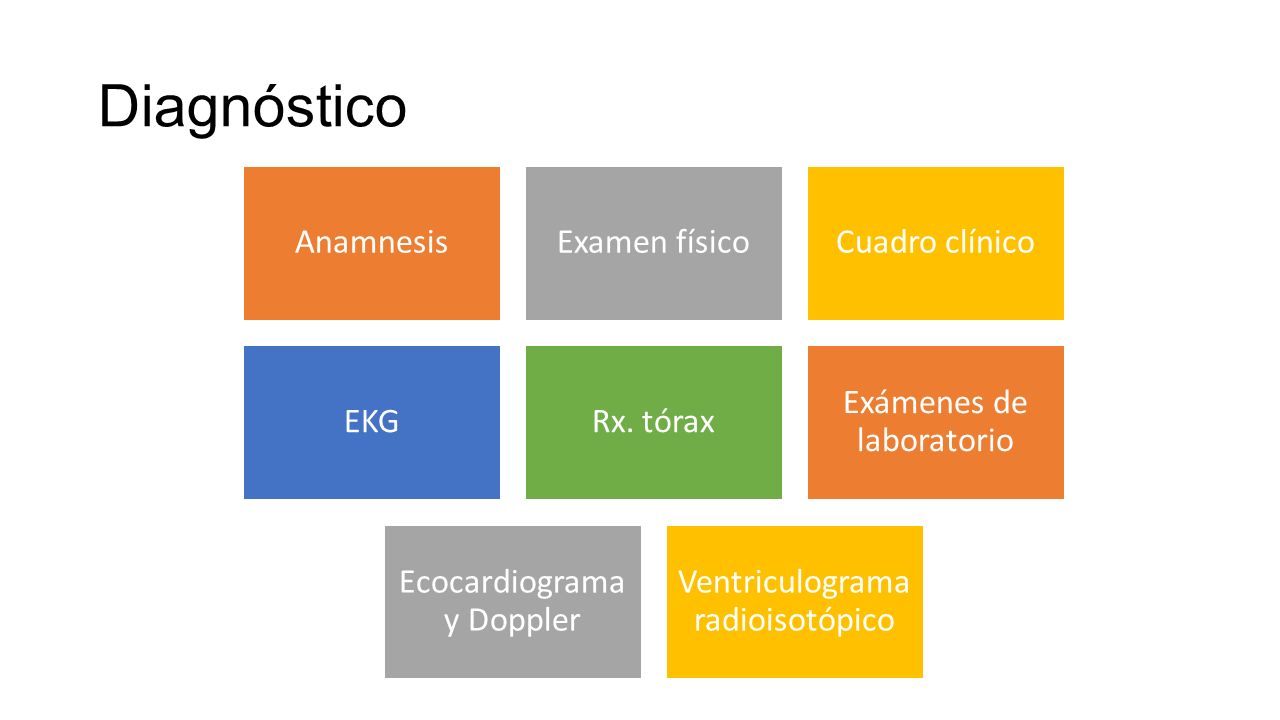 Diagnóstico

Anamnesis

Examen físico

Cuadro clínico

EKG

Rx. tórax

Exámenes de laboratorio

Ecocardiograma y Doppler

Ventriculograma radioisotópico